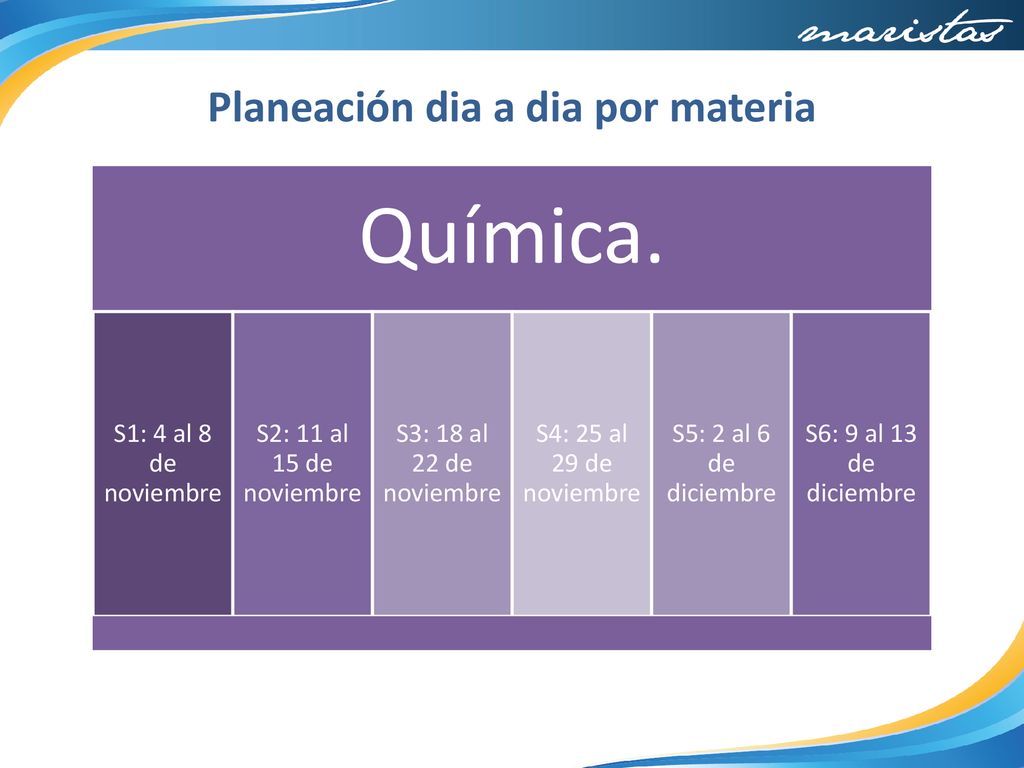 maristas

Planeación dia a dia por materia

Química.

S1: 4 al 8 de noviembre

S2: 11 al 15 de noviembre

S3: 18 al 22 de noviembre

S4: 25 al 29 de noviembre

S5: 2 al 6 de diciembre

S6: 9 al 13 de diciembre